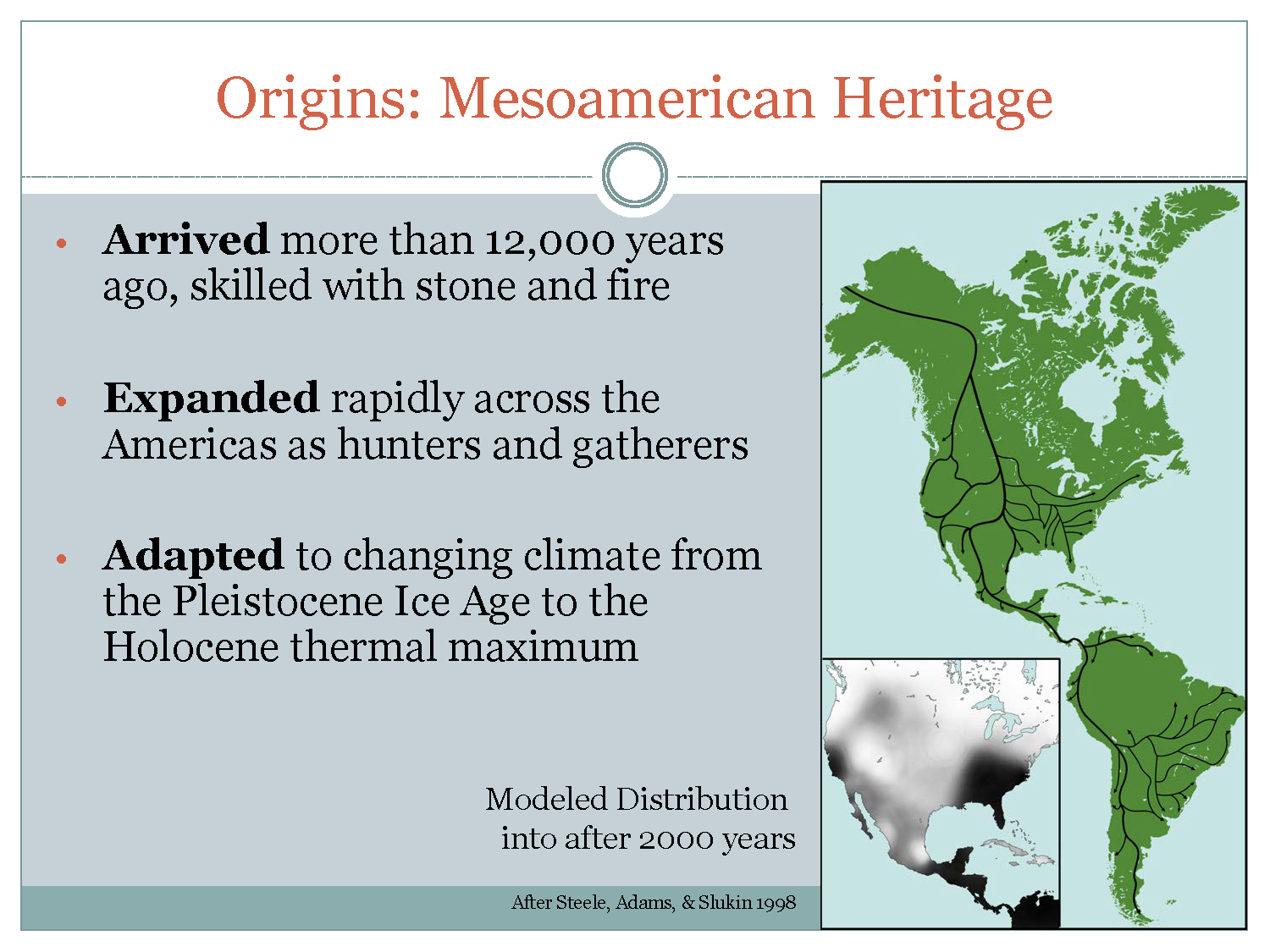 Origins: Mesoamerican Heritage

• Arrived more than 12,000 years ago, skilled with stone and fire

• Expanded rapidly across the Americas as hunters and gatherers

• Adapted to changing climate from the Pleistocene Ice Age to the Holocene thermal maximum

Modeled Distribution into after 2000 years

After Steele, Adams, & Slukin 1998